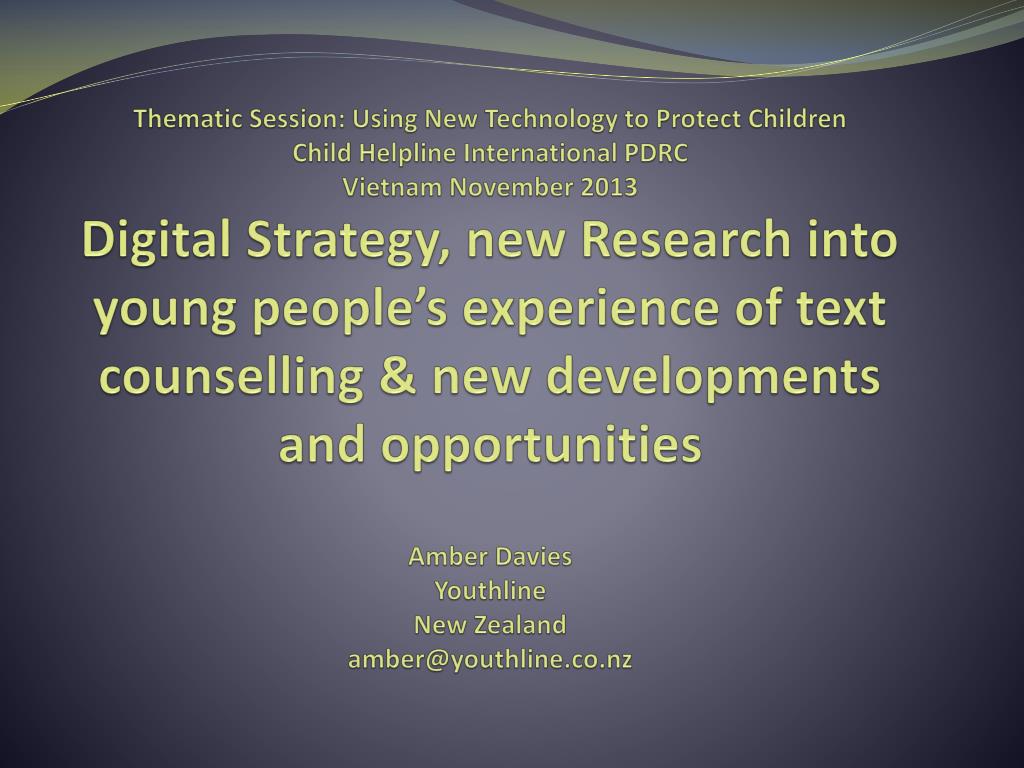 Thematic Session: Using New Technology to Protect Children
Child Helpline International PDRC
Vietnam November 2013

Digital Strategy, new Research into young people's experience of text counselling & new developments and opportunities

Amber Davies
Youthline
New Zealand
amber@youthline.co.nz